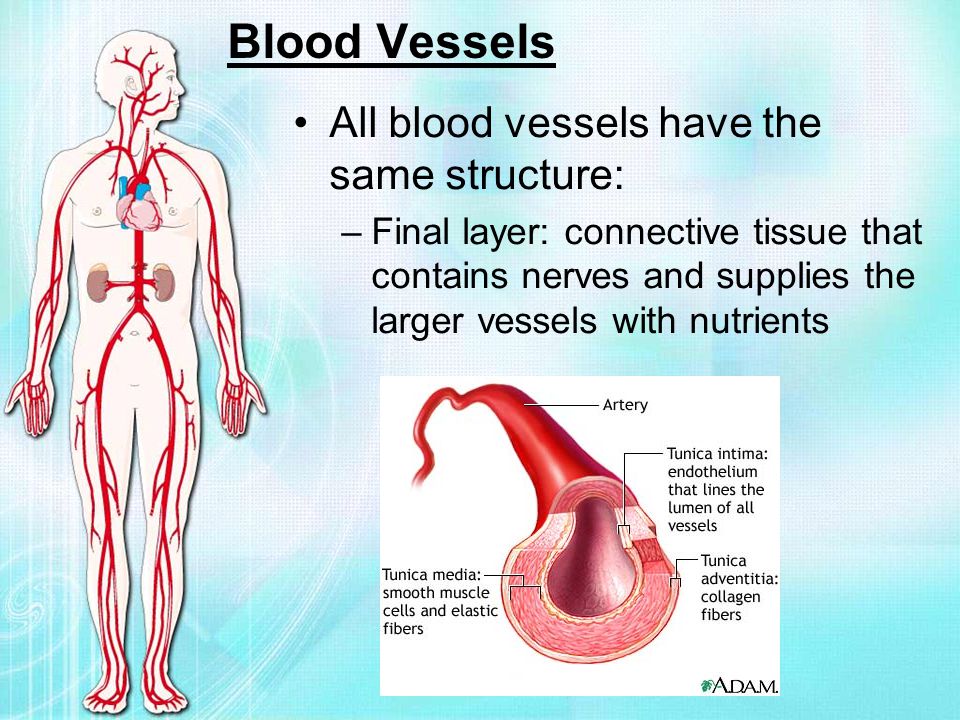 Blood Vessels

• All blood vessels have the same structure:

– Final layer: connective tissue that contains nerves and supplies the larger vessels with nutrients

Artery

Tunica intima: endothelium that lines the lumen of all vessels

Tunica media: smooth muscle cells and elastic fibers

Tunica adventitia: collagen fibers

A.D.A.M.